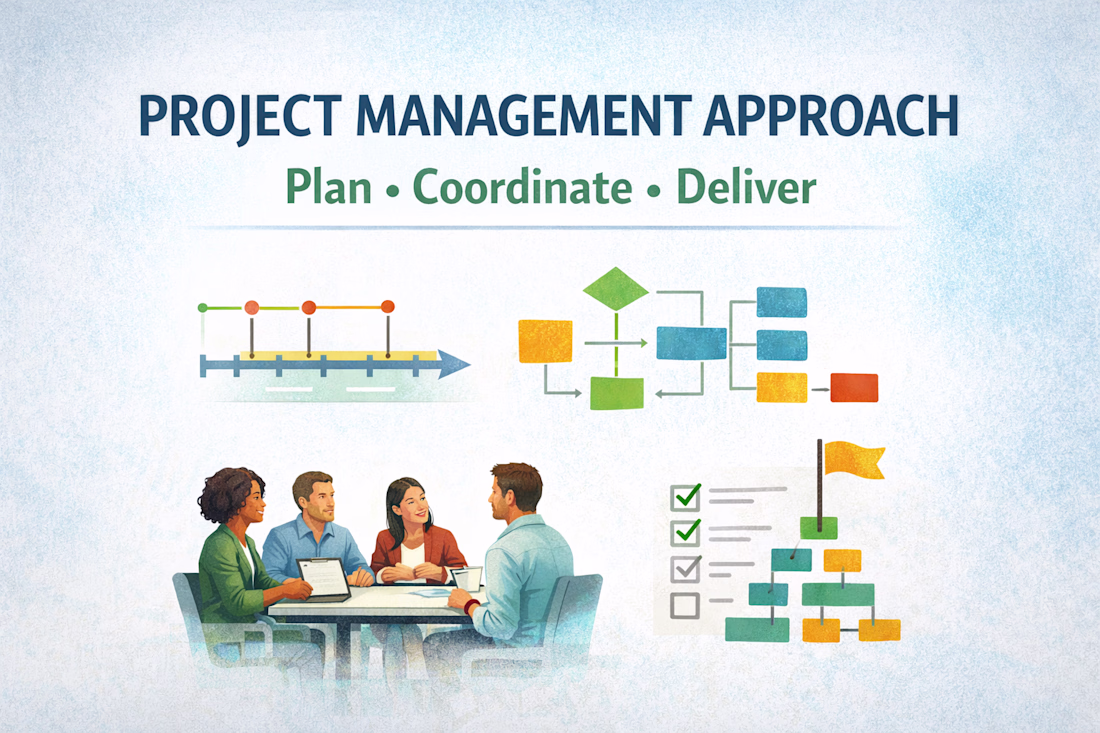 PROJECT MANAGEMENT APPROACH

Plan • Coordinate • Deliver